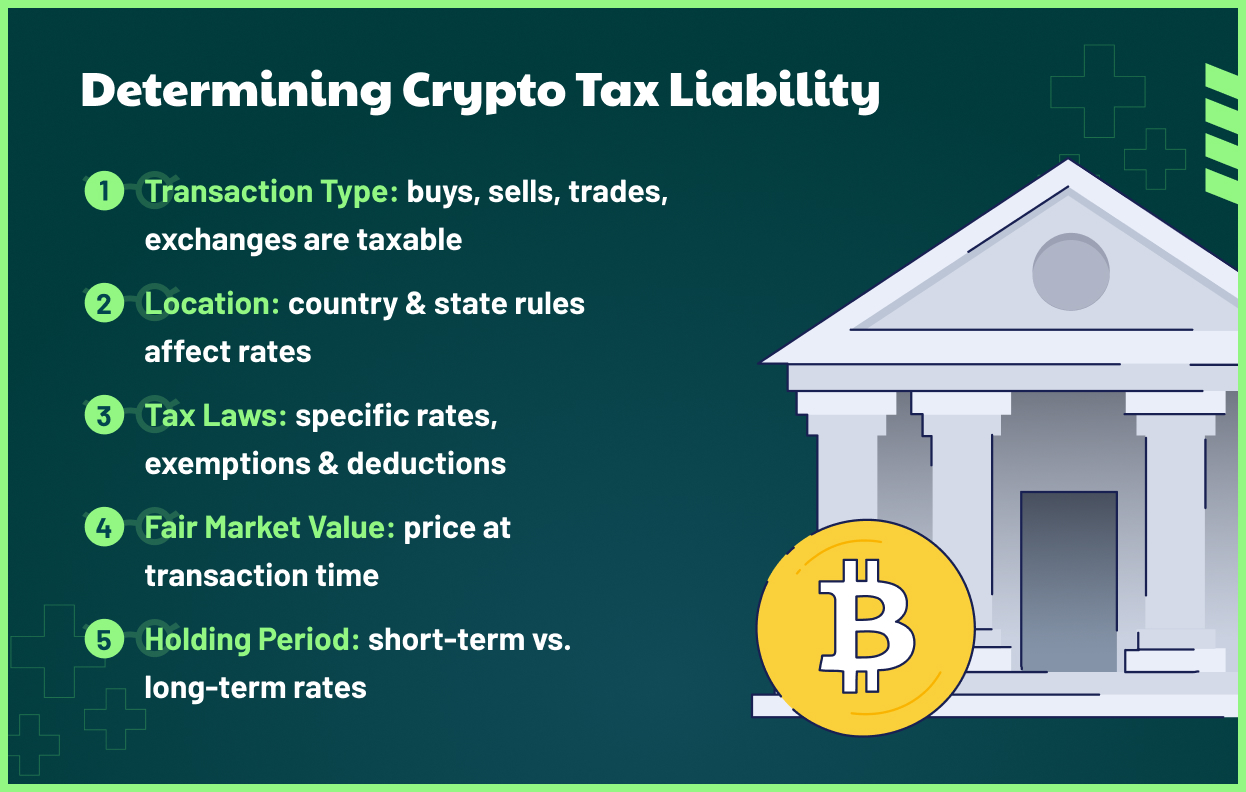 Determining Crypto Tax Liability

1 Transaction Type: buys, sells, trades, exchanges are taxable

2 Location: country & state rules affect rates

3 Tax Laws: specific rates, exemptions & deductions

4 Fair Market Value: price at transaction time

5 Holding Period: short-term vs. long-term rates